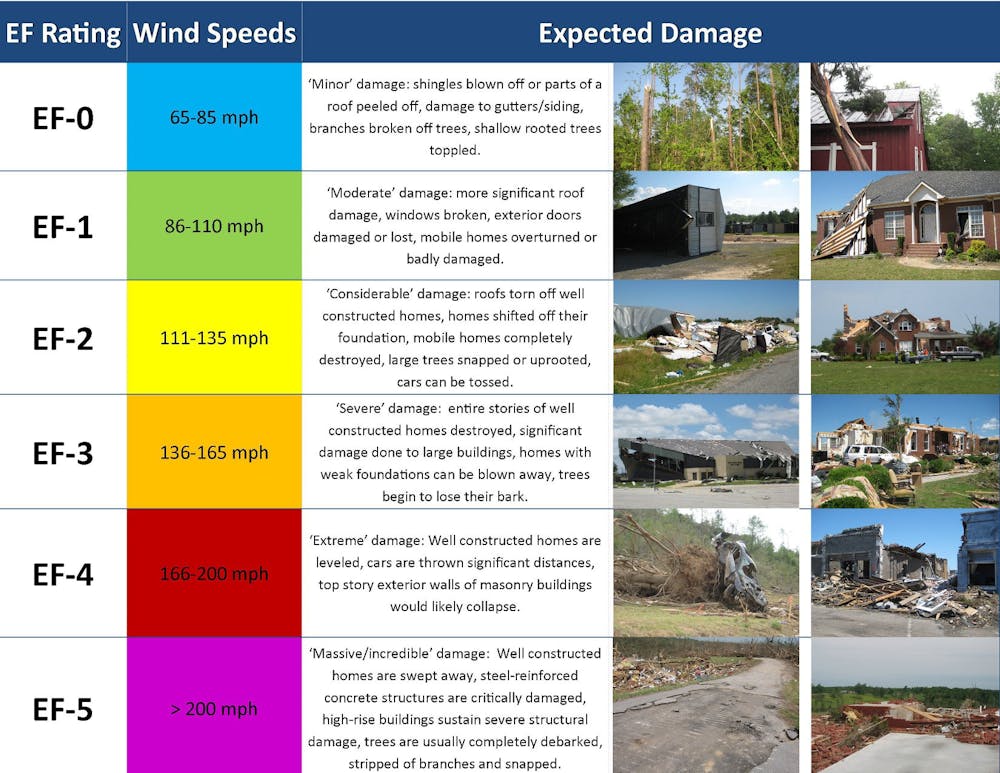 | EF Rating | Wind Speeds | Expected Damage |
|---|---|---|
| EF-0 | 65-85 mph | 'Minor' damage: shingles blown off or parts of a roof peeled off, damage to gutters/siding, branches broken off trees, shallow rooted trees toppled. |
| EF-1 | 86-110 mph | 'Moderate' damage: more significant roof damage, windows broken, exterior doors damaged or lost, mobile homes overturned or badly damaged. |
| EF-2 | 111-135 mph | 'Considerable' damage: roofs torn off well constructed homes, homes shifted off their foundation, mobile homes completely destroyed, large trees snapped or uprooted, cars can be tossed. |
| EF-3 | 136-165 mph | 'Severe' damage: entire stories of well constructed homes destroyed, significant damage done to large buildings, homes with weak foundations can be blown away, trees begin to lose their bark. |
| EF-4 | 166-200 mph | 'Extreme' damage: Well constructed homes are leveled, cars are thrown significant distances, top story exterior walls of masonry buildings would likely collapse. |
| EF-5 | > 200 mph | 'Massive/incredible' damage: Well constructed homes are swept away, steel-reinforced concrete structures are critically damaged, high-rise buildings sustain severe structural damage, trees are usually completely debarked, stripped of branches and snapped. |